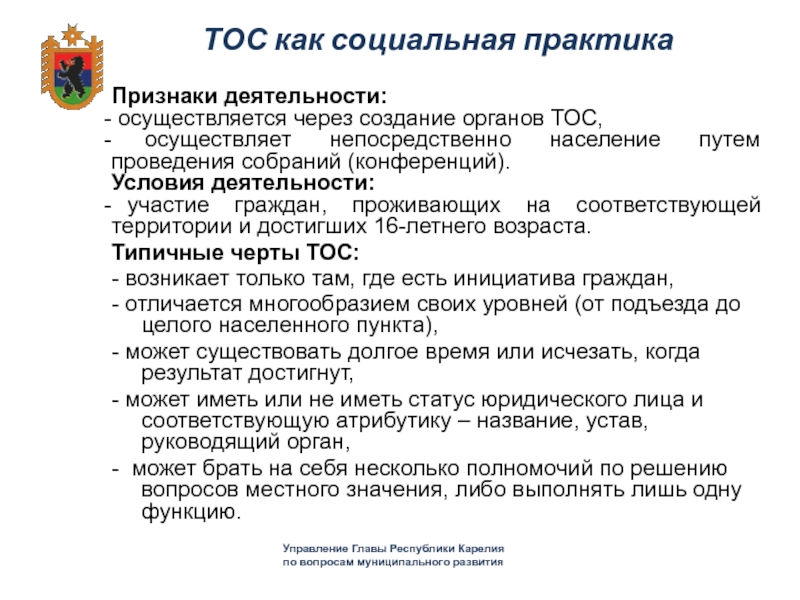 ТОС как социальная практика

Признаки деятельности:
- осуществляется через создание органов ТОС,
- осуществляет непосредственно население путем проведения собраний (конференций).

Условия деятельности:
- участие граждан, проживающих на соответствующей территории и достигших 16-летнего возраста.

Типичные черты ТОС:
- возникает только там, где есть инициатива граждан,
- отличается многообразием своих уровней (от подъезда до целого населенного пункта),
- может существовать долгое время или исчезать, когда результат достигнут,
- может иметь или не иметь статус юридического лица и соответствующую атрибутику – название, устав, руководящий орган,
- может брать на себя несколько полномочий по решению вопросов местного значения, либо выполнять лишь одну функцию.

Управление Главы Республики Карелия
по вопросам муниципального развития